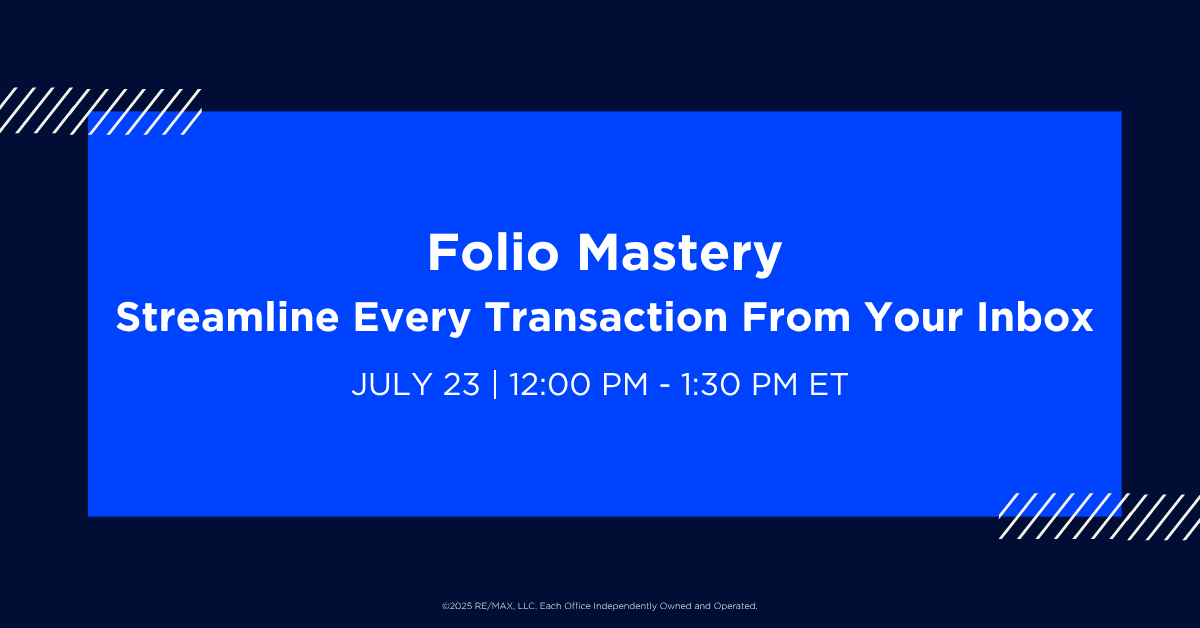 Folio Mastery
Streamline Every Transaction From Your Inbox

JULY 23 | 12:00 PM - 1:30 PM ET

©2025 RE/MAX, LLC. Each Office Independently Owned and Operated.